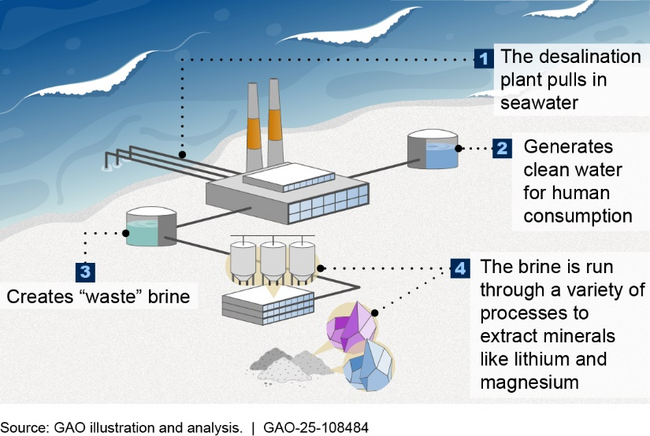 1 The desalination plant pulls in seawater

2 Generates clean water for human consumption

3 Creates “waste” brine

4 The brine is run through a variety of processes to extract minerals like lithium and magnesium

Source: GAO illustration and analysis. | GAO-25-108484